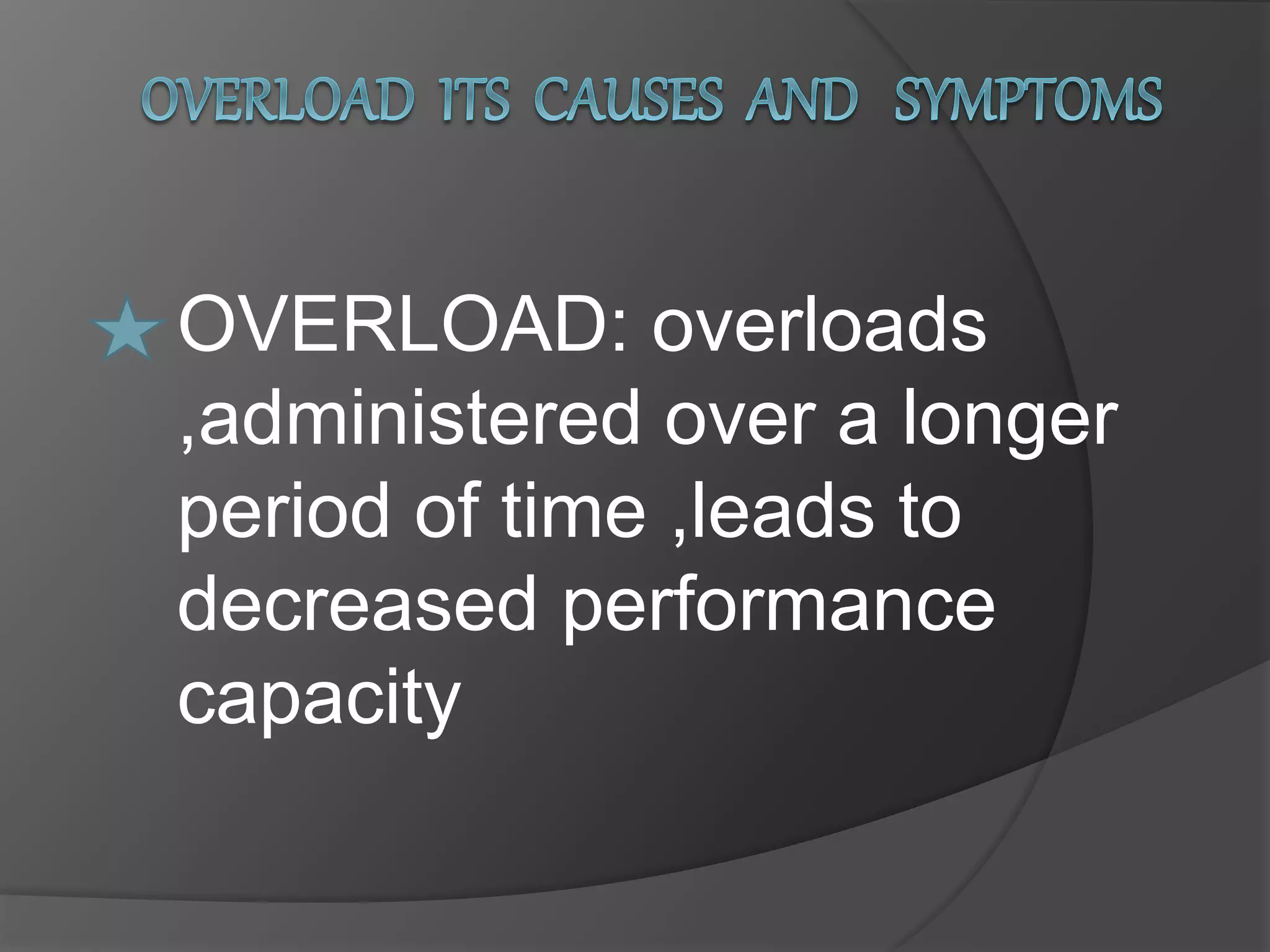 OVERLOAD ITS CAUSES AND SYMPTOMS

OVERLOAD: overloads ,administered over a longer period of time ,leads to decreased performance capacity